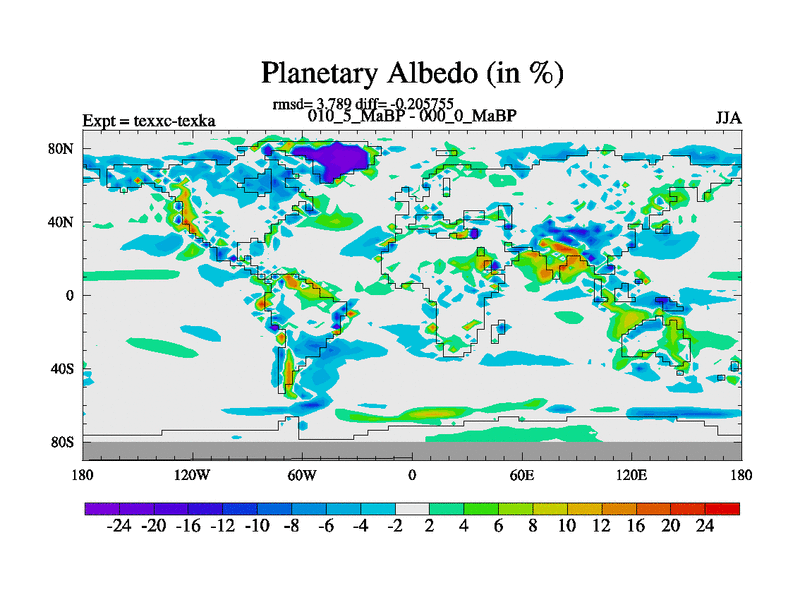 Planetary Albedo (in %)

rmsd= 3.789 diff= -0.205755

Expt = texxc-texka

010_5_MaBP - 000_0_MaBP

JJA

80N
40N
0
40S
80S

180 120W 60W 0 60E 120E 180

-24 -20 -16 -12 -10 -8 -6 -4 -2 2 4 6 8 10 12 16 20 24